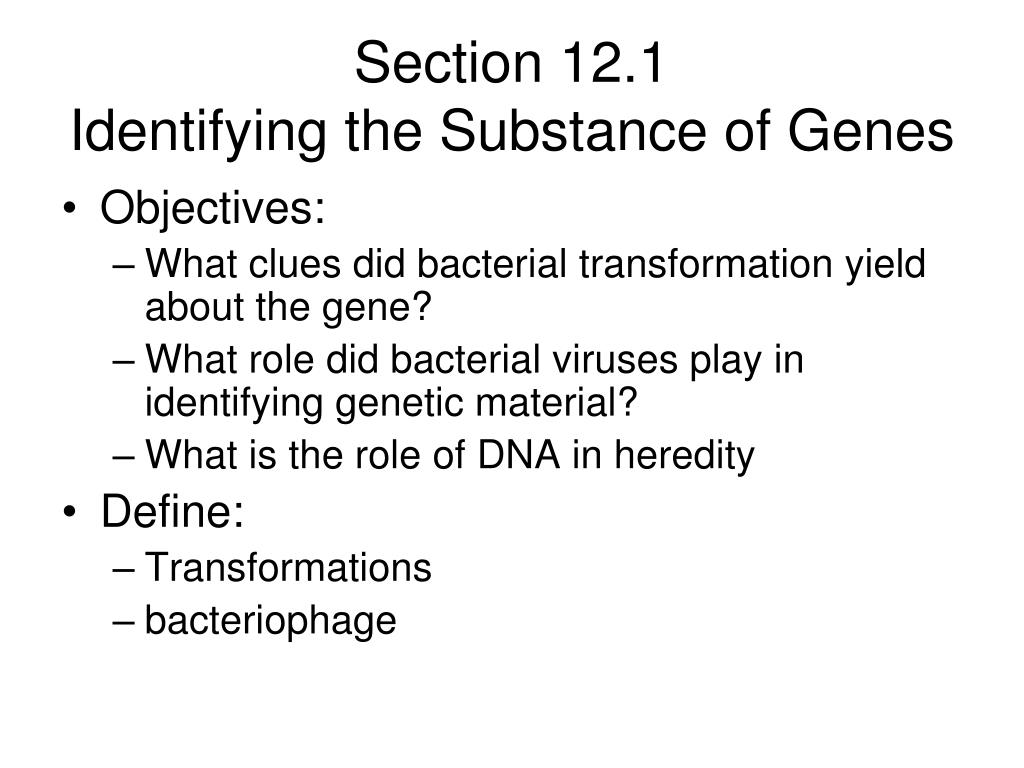 Section 12.1
Identifying the Substance of Genes

• Objectives:
– What clues did bacterial transformation yield about the gene?
– What role did bacterial viruses play in identifying genetic material?
– What is the role of DNA in heredity
• Define:
– Transformations
– bacteriophage